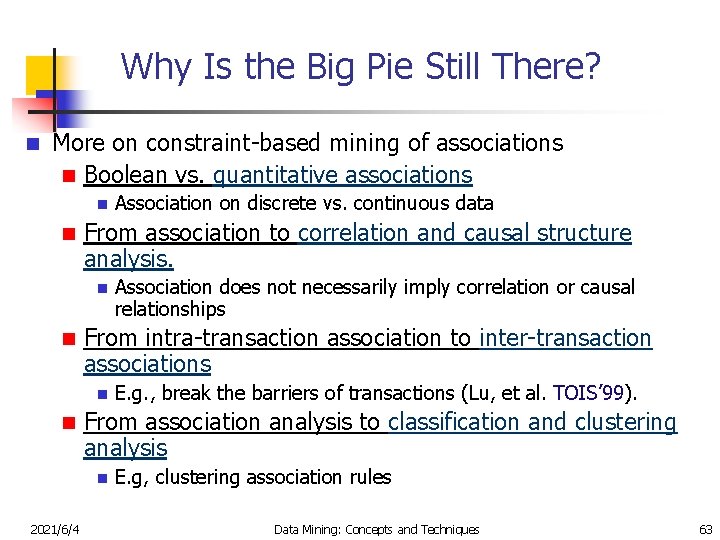 Why Is the Big Pie Still There?

More on constraint-based mining of associations

Boolean vs. quantitative associations

Association on discrete vs. continuous data

From association to correlation and causal structure analysis.

Association does not necessarily imply correlation or causal relationships

From intra-transaction association to inter-transaction associations

E.g., break the barriers of transactions (Lu, et al. TOIS'99).

From association analysis to classification and clustering analysis

E.g, clustering association rules

2021/6/4

Data Mining: Concepts and Techniques

63